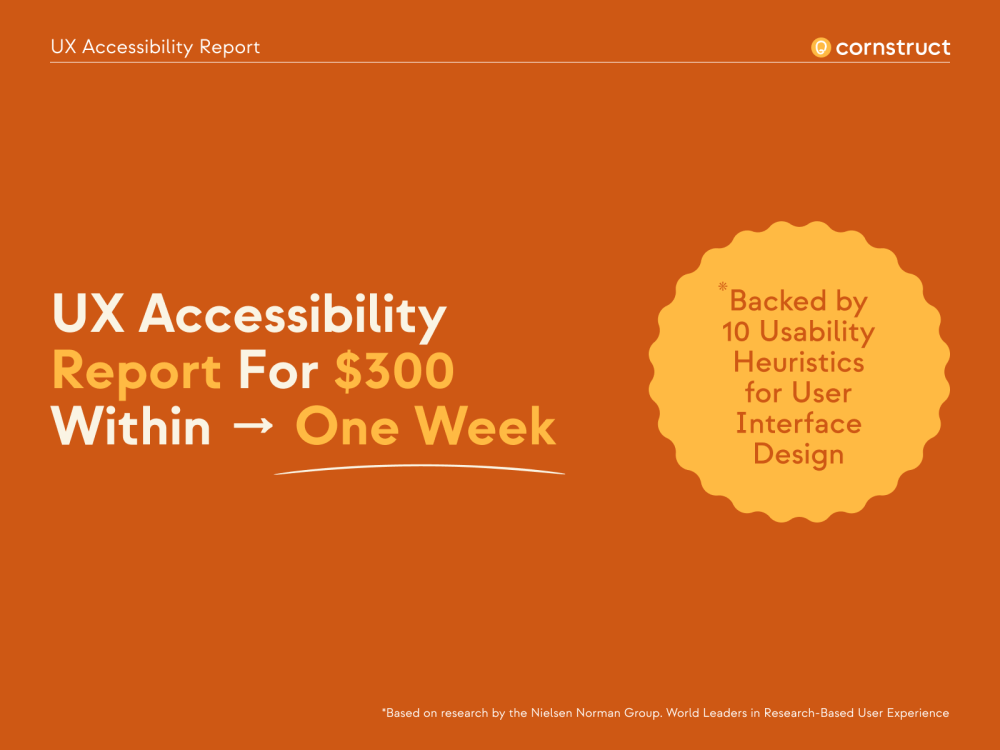 UX Accessibility Report

cornstruct

UX Accessibility Report For $300 Within → One Week

*Backed by 10 Usability Heuristics for User Interface Design

*Based on research by the Nielsen Norman Group. World Leaders in Research-Based User Experience